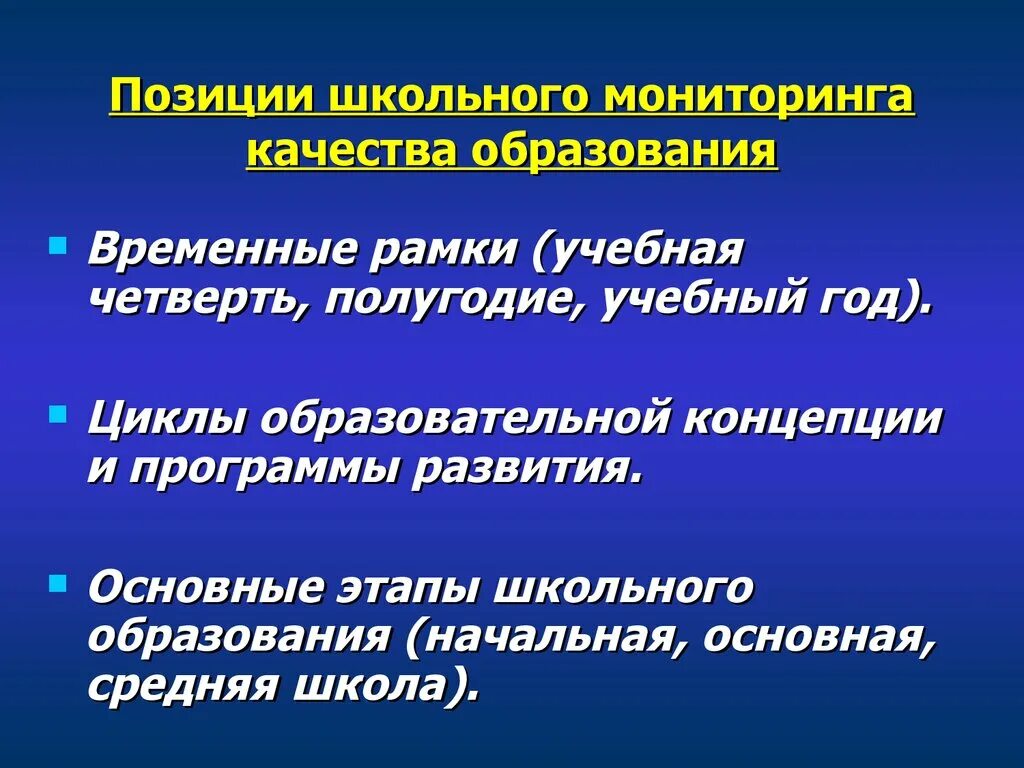 Позиции школьного мониторинга качества образования

Временные рамки (учебная четверть, полугодие, учебный год).

Циклы образовательной концепции и программы развития.

Основные этапы школьного образования (начальная, основная, средняя школа).